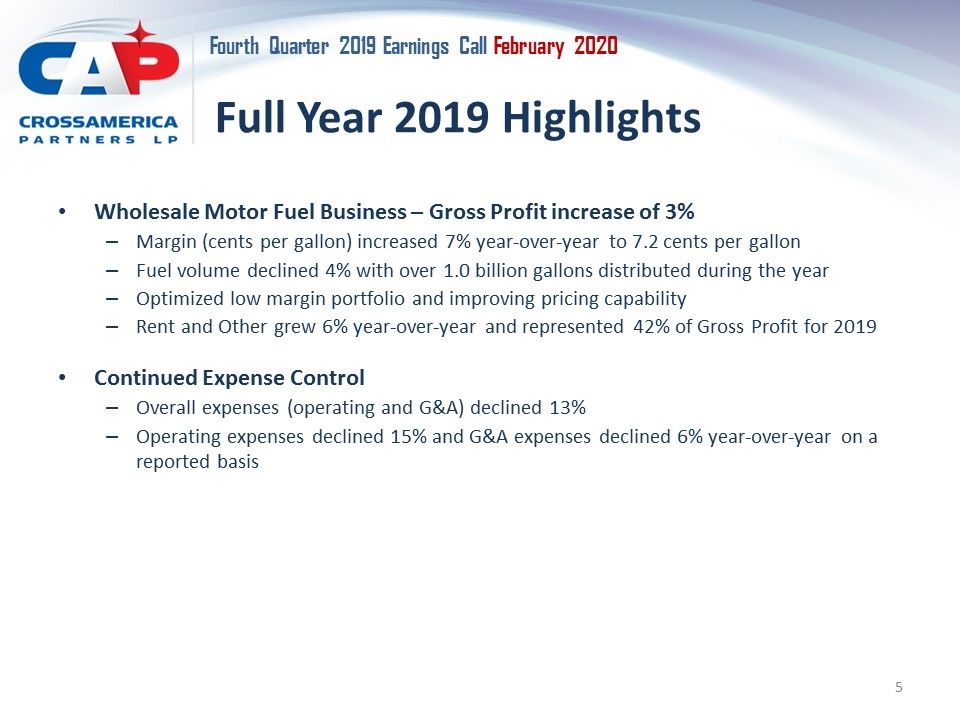 CAP
CROSSAMERICA PARTNERS LP

Fourth Quarter 2019 Earnings Call February 2020

Full Year 2019 Highlights

• Wholesale Motor Fuel Business – Gross Profit increase of 3%
– Margin (cents per gallon) increased 7% year-over-year to 7.2 cents per gallon
– Fuel volume declined 4% with over 1.0 billion gallons distributed during the year
– Optimized low margin portfolio and improving pricing capability
– Rent and Other grew 6% year-over-year and represented 42% of Gross Profit for 2019

• Continued Expense Control
– Overall expenses (operating and G&A) declined 13%
– Operating expenses declined 15% and G&A expenses declined 6% year-over-year on a reported basis

5